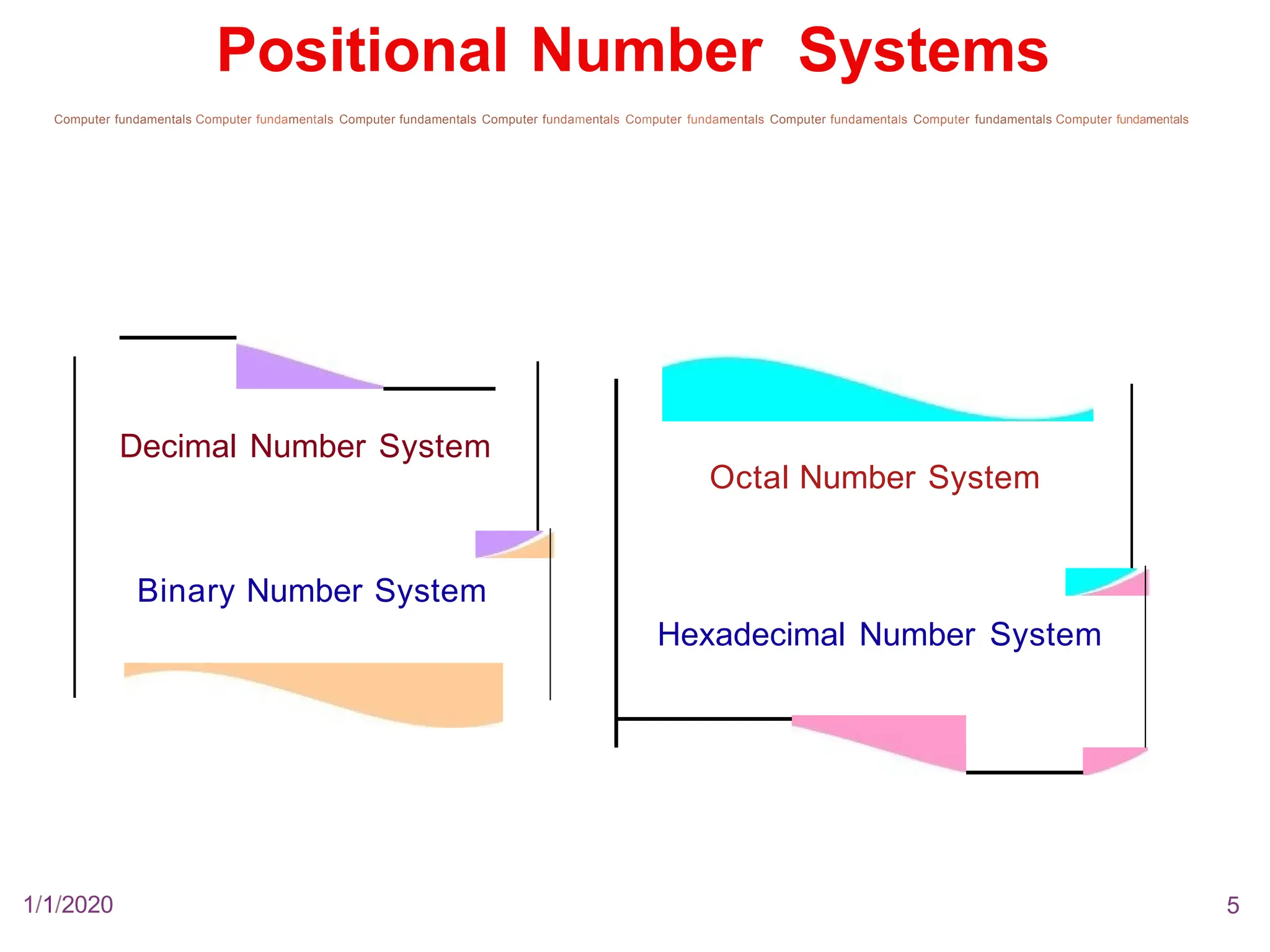 Positional Number Systems

Computer fundamentals Computer fundamentals Computer fundamentals Computer fundamentals Computer fundamentals Computer fundamentals Computer fundamentals Computer fundamentals

Decimal Number System

Binary Number System

Octal Number System

Hexadecimal Number System

1/1/2020

5